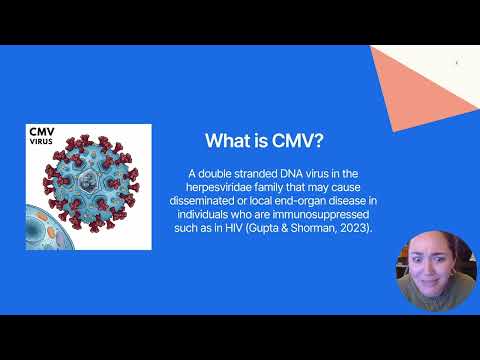 CMV
VIRUS

What is CMV?

A double stranded DNA virus in the herpesviridae family that may cause disseminated or local end-organ disease in individuals who are immunosuppressed such as in HIV (Gupta & Shorman, 2023).